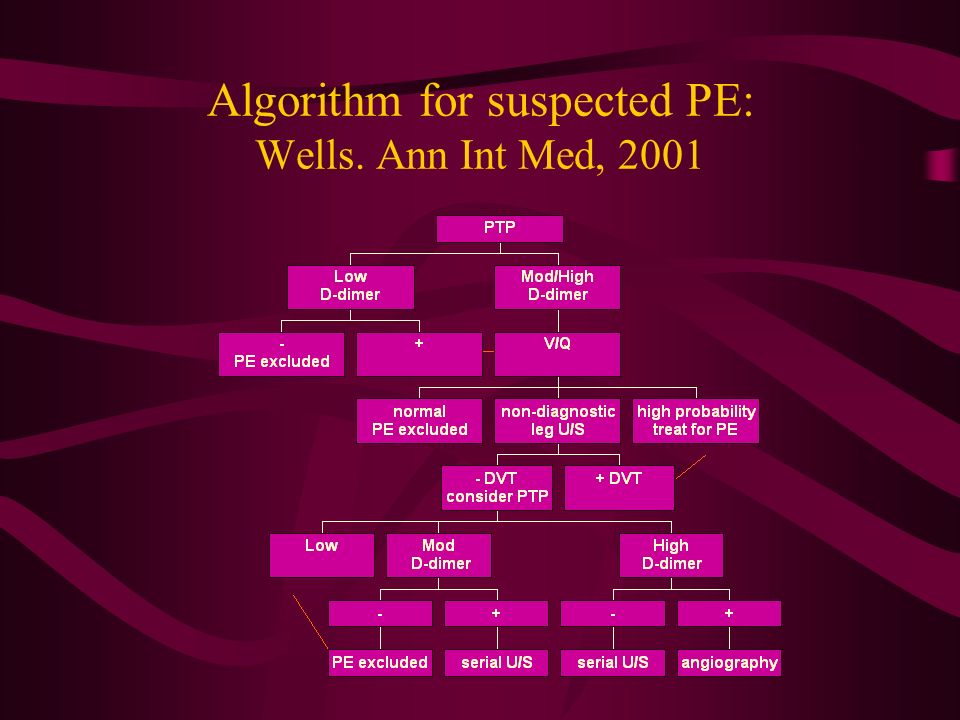 Algorithm for suspected PE:
Wells. Ann Int Med, 2001

PTP

Low
D-dimer

Mod/High
D-dimer

-
PE excluded

+

V/Q

normal
PE excluded

non-diagnostic
leg U/S

high probability
treat for PE

- DVT
consider PTP

+ DVT

Low

Mod
D-dimer

High
D-dimer

-

+

-

+

PE excluded

serial U/S

serial U/S

angiography